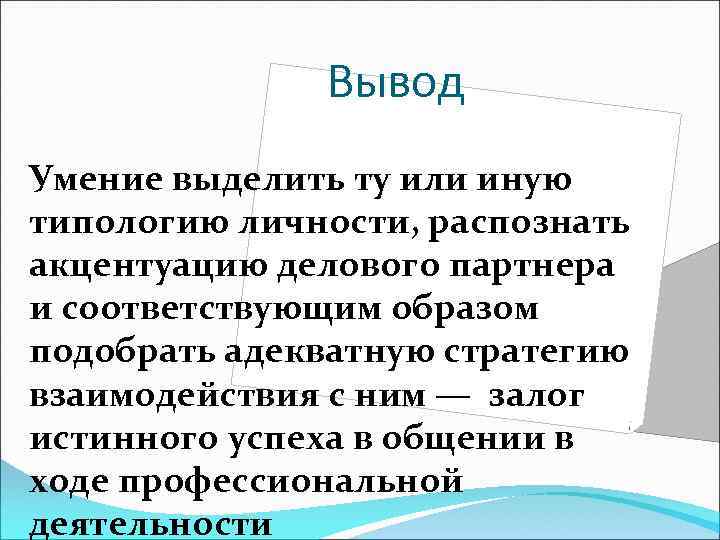 Вывод

Умение выделить ту или иную типологию личности, распознать акцентуацию делового партнера и соответствующим образом подобрать адекватную стратегию взаимодействия с ним — залог истинного успеха в общении в ходе профессиональной деятельности